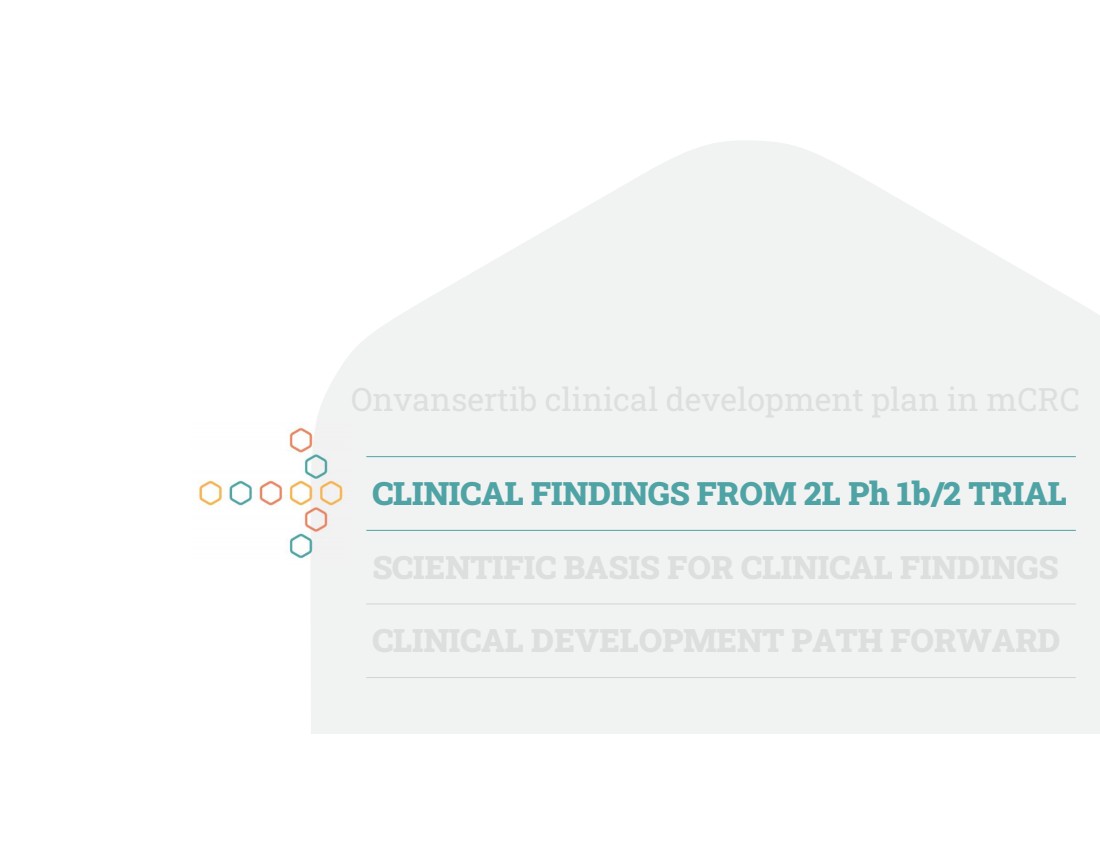 Onvansertib clinical development plan in mCRC

CLINICAL FINDINGS FROM 2L Ph 1b/2 TRIAL

SCIENTIFIC BASIS FOR CLINICAL FINDINGS

CLINICAL DEVELOPMENT PATH FORWARD